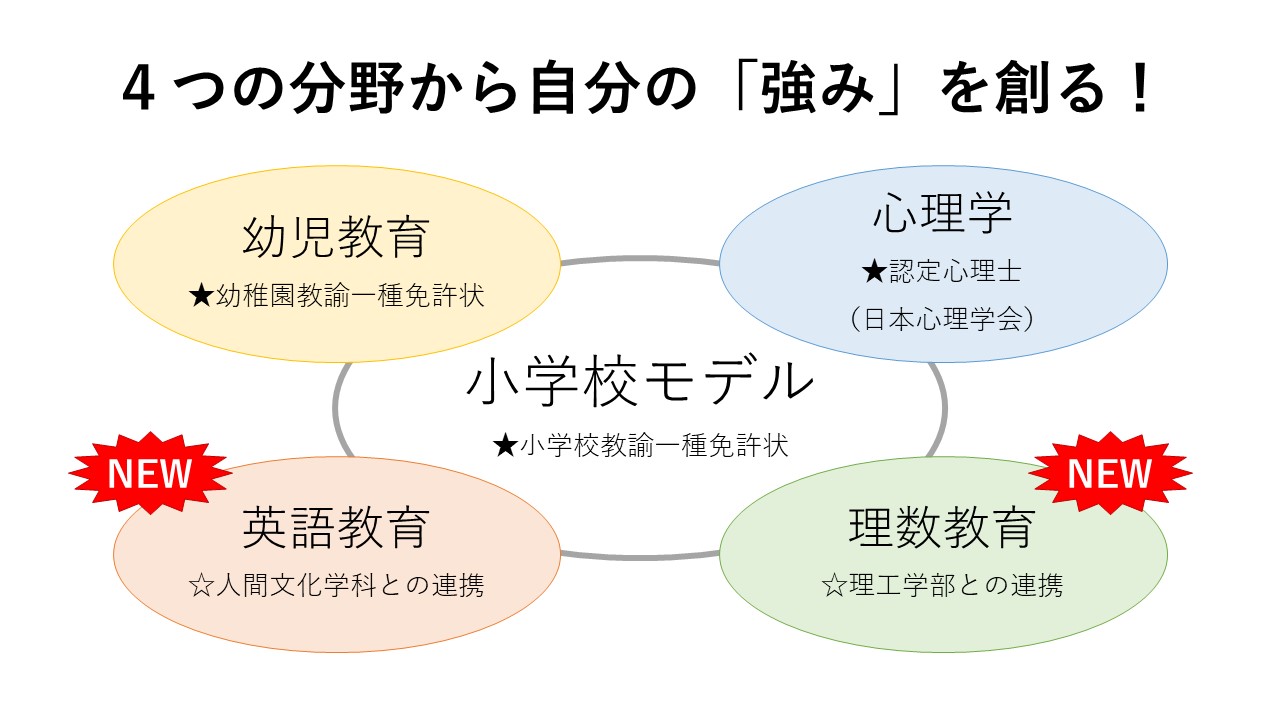 ４つの分野から自分の「強み」を創る！

幼児教育
★幼稚園教諭一種免許状

心理学
★認定心理士
（日本心理学会）

小学校モデル
★小学校教諭一種免許状

NEW
英語教育
☆人間文化学科との連携

NEW
理数教育
☆理工学部との連携